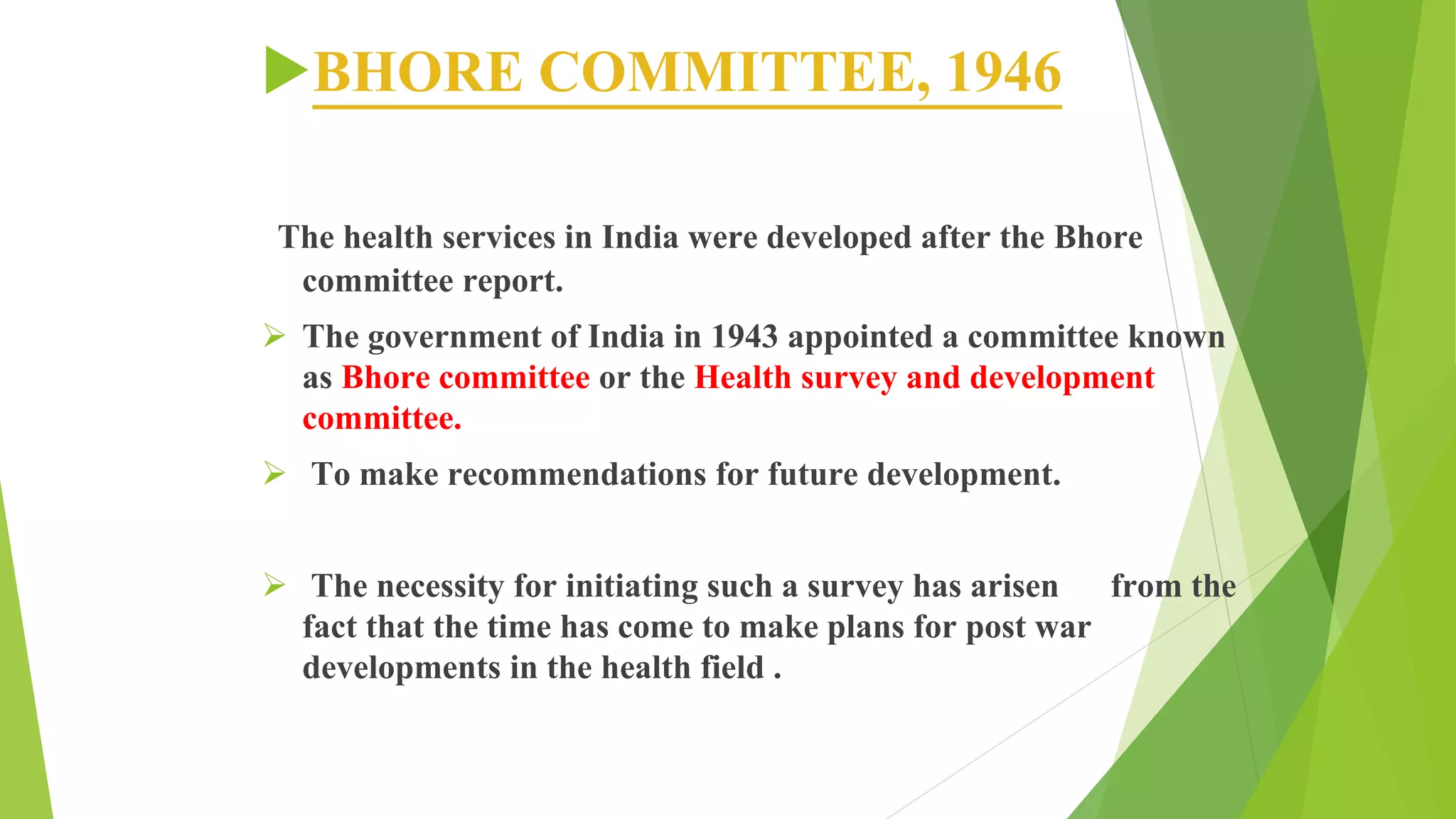 BHORE COMMITTEE, 1946

The health services in India were developed after the Bhore committee report.

➢ The government of India in 1943 appointed a committee known as Bhore committee or the Health survey and development committee.

➢ To make recommendations for future development.

➢ The necessity for initiating such a survey has arisen from the fact that the time has come to make plans for post war developments in the health field .